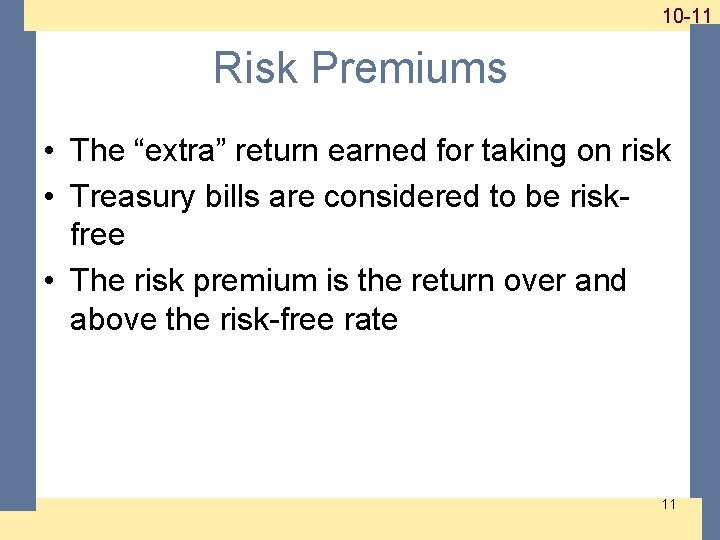 10-11

Risk Premiums

• The “extra” return earned for taking on risk
• Treasury bills are considered to be risk-free
• The risk premium is the return over and above the risk-free rate

11